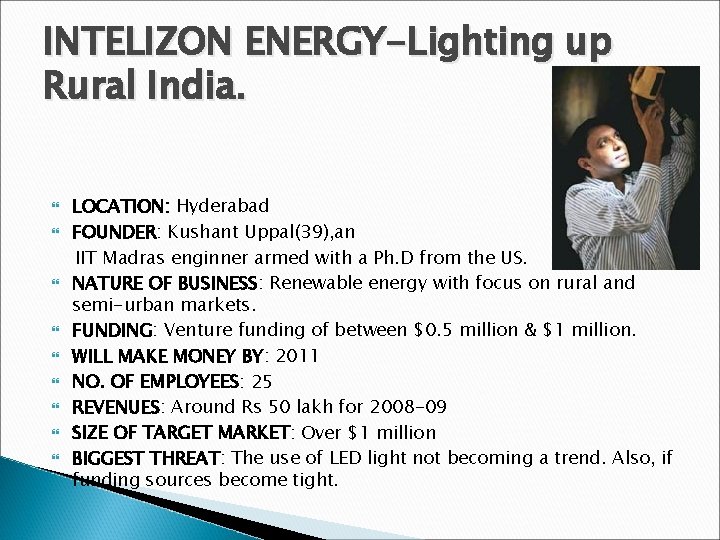 INTELIZON ENERGY-Lighting up Rural India.

LOCATION: Hyderabad

FOUNDER: Kushant Uppal(39),an IIT Madras enginner armed with a Ph.D from the US.

NATURE OF BUSINESS: Renewable energy with focus on rural and semi-urban markets.

FUNDING: Venture funding of between $0.5 million & $1 million.

WILL MAKE MONEY BY: 2011

NO. OF EMPLOYEES: 25

REVENUES: Around Rs 50 lakh for 2008-09

SIZE OF TARGET MARKET: Over $1 million

BIGGEST THREAT: The use of LED light not becoming a trend. Also, if funding sources become tight.